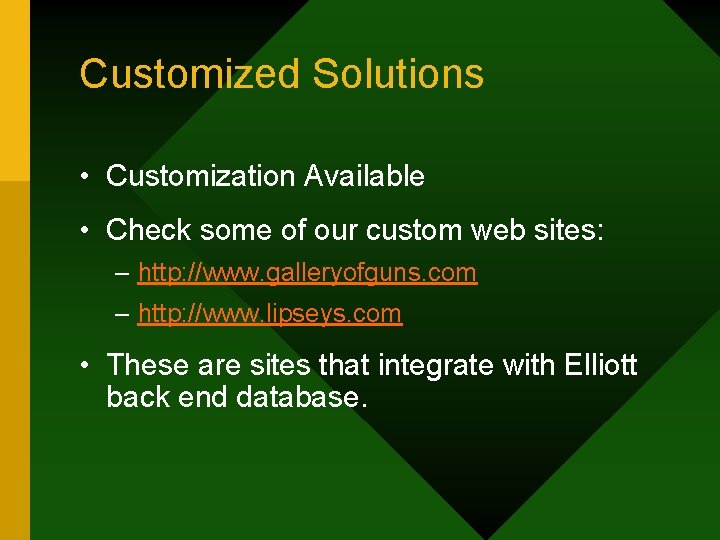 Customized Solutions

• Customization Available

• Check some of our custom web sites:

– http://www.galleryofguns.com

– http://www.lipseys.com

• These are sites that integrate with Elliott back end database.